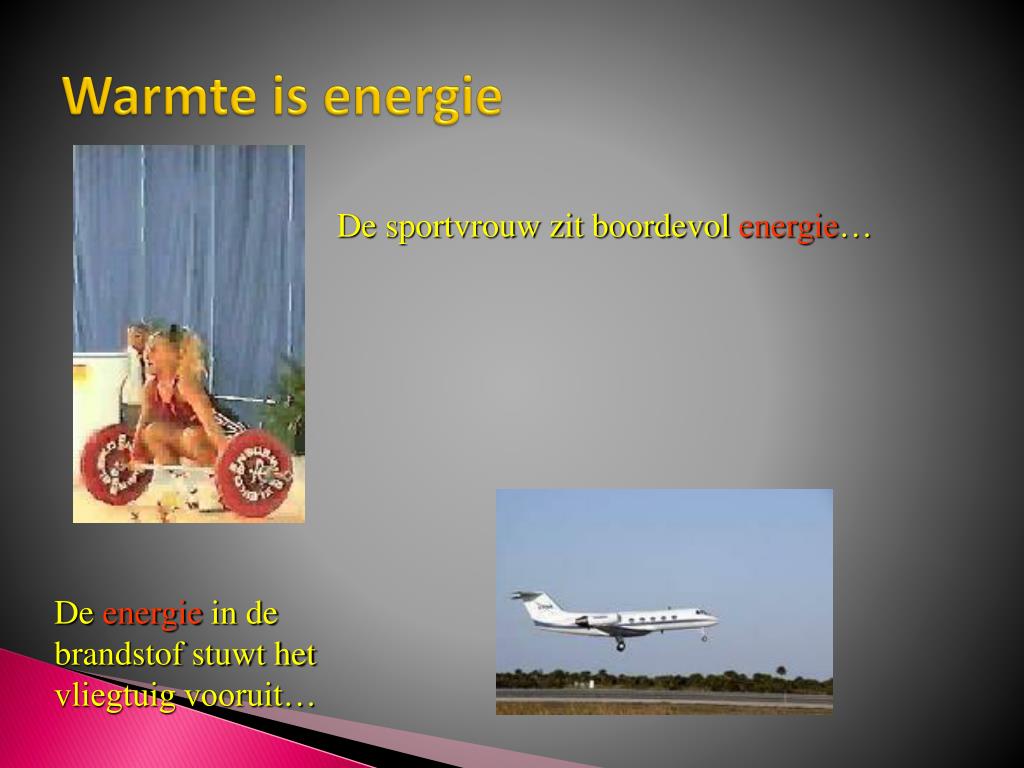 Warmte is energie

De sportvrouw zit boordevol energie…

De energie in de brandstof stuwt het vliegtuig vooruit…